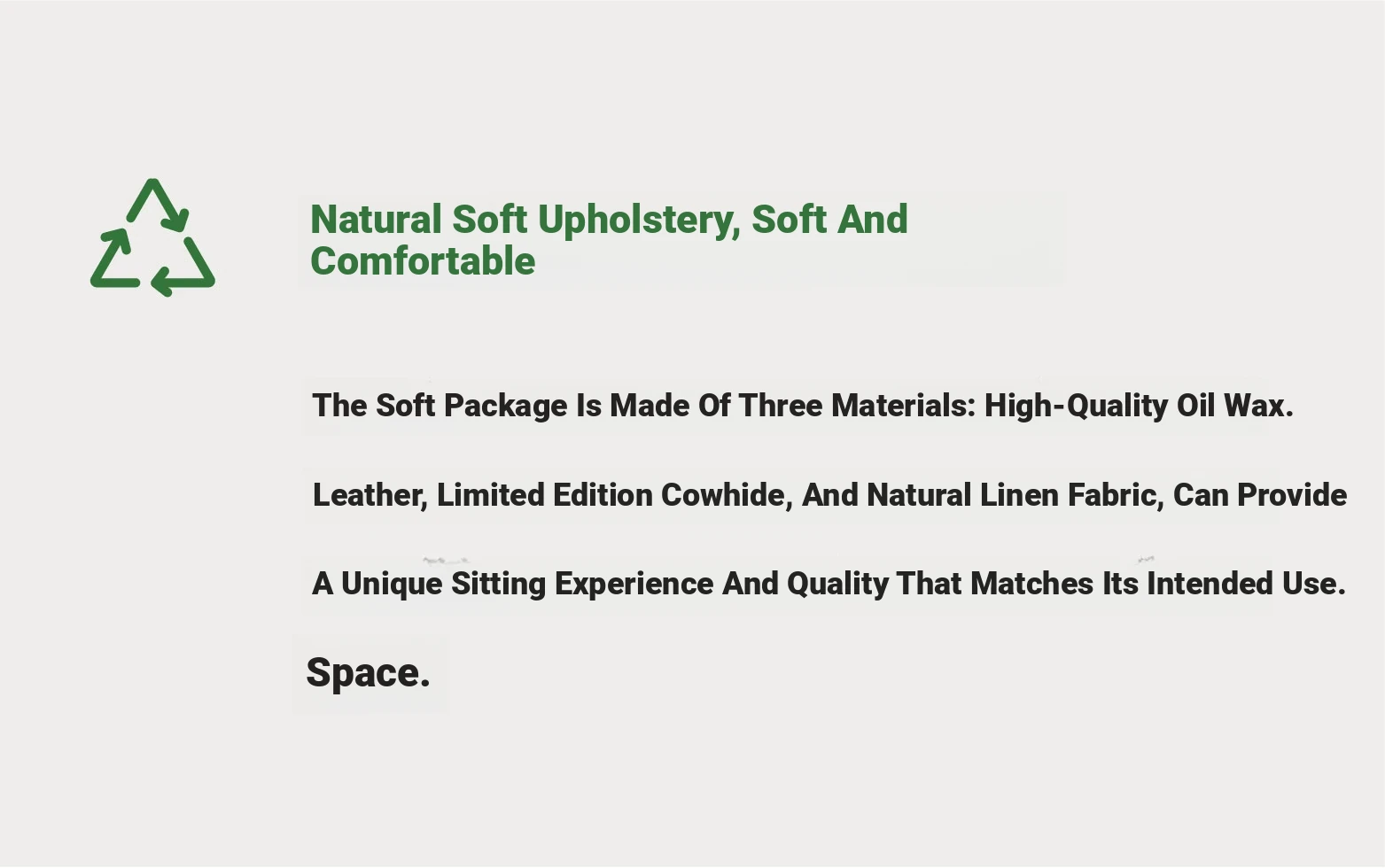 Natural Soft Upholstery, Soft And Comfortable

The Soft Package Is Made Of Three Materials: High-Quality Oil Wax.

Leather, Limited Edition Cowhide, And Natural Linen Fabric, Can Provide

A Unique Sitting Experience And Quality That Matches Its Intended Use.

Space.